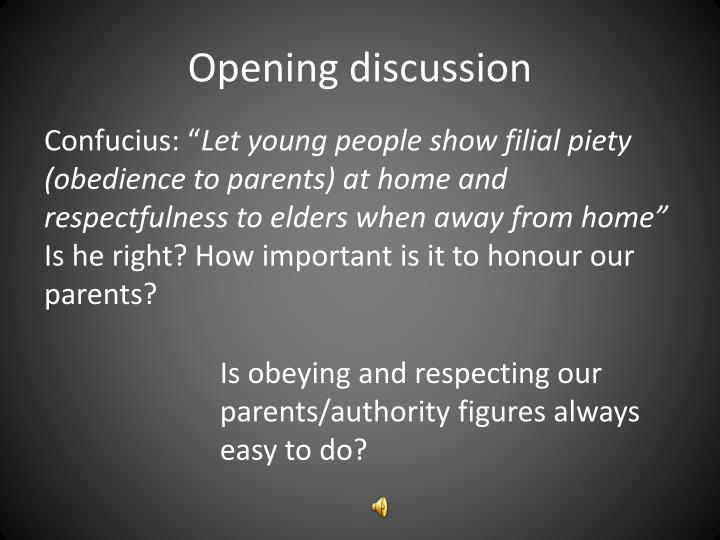 Opening discussion

Confucius: “Let young people show filial piety (obedience to parents) at home and respectfulness to elders when away from home” Is he right? How important is it to honour our parents?

Is obeying and respecting our parents/authority figures always easy to do?